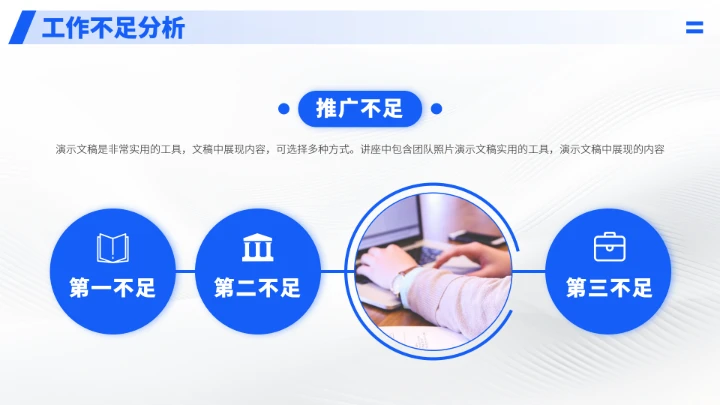 工作不足分析

推广不足

演示文稿是非常实用的工具，文稿中展现内容，可选择多种方式。讲座中包含团队照片演示文稿实用的工具，演示文稿中展现的内容

第一不足

第二不足

第三不足